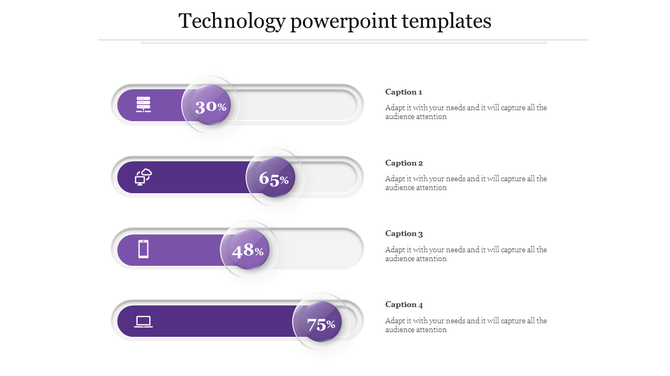 Technology powerpoint templates

30%

Caption 1

Adapt it with your needs and it will capture all the audience attention

65%

Caption 2

Adapt it with your needs and it will capture all the audience attention

48%

Caption 3

Adapt it with your needs and it will capture all the audience attention

75%

Caption 4

Adapt it with your needs and it will capture all the audience attention